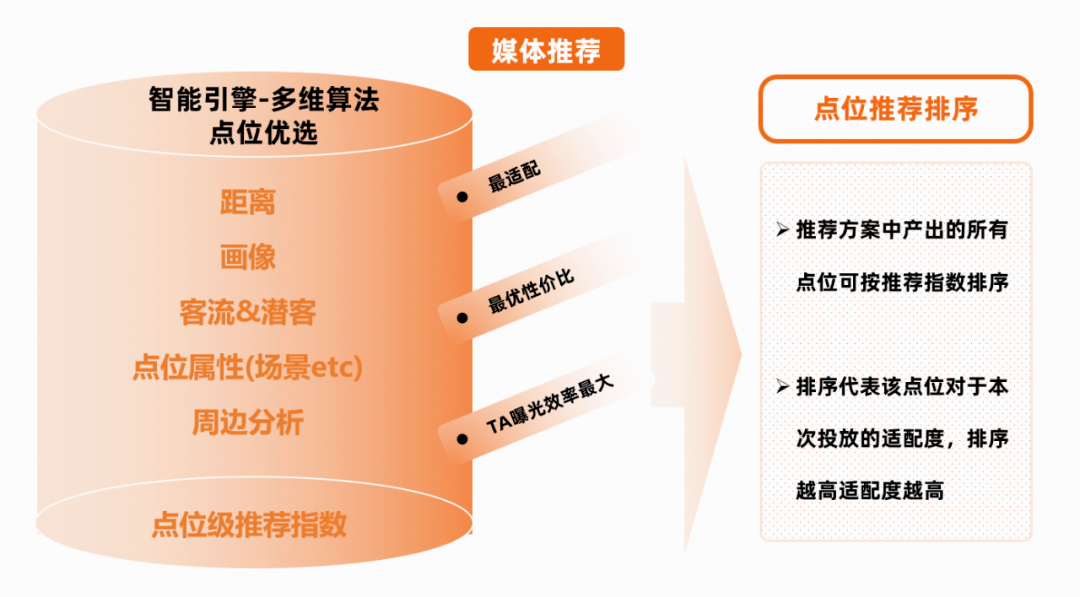 媒体推荐

智能引擎-多维算法
点位优选

距离
画像
客流&潜客
点位属性(场景etc)
周边分析

点位级推荐指数

最适配
最优性价比
TA曝光效率最大

点位推荐排序

➢ 推荐方案中产出的所有点位可按推荐指数排序

➢ 排序代表该点位对于本次投放的适配度，排序越高适配度越高